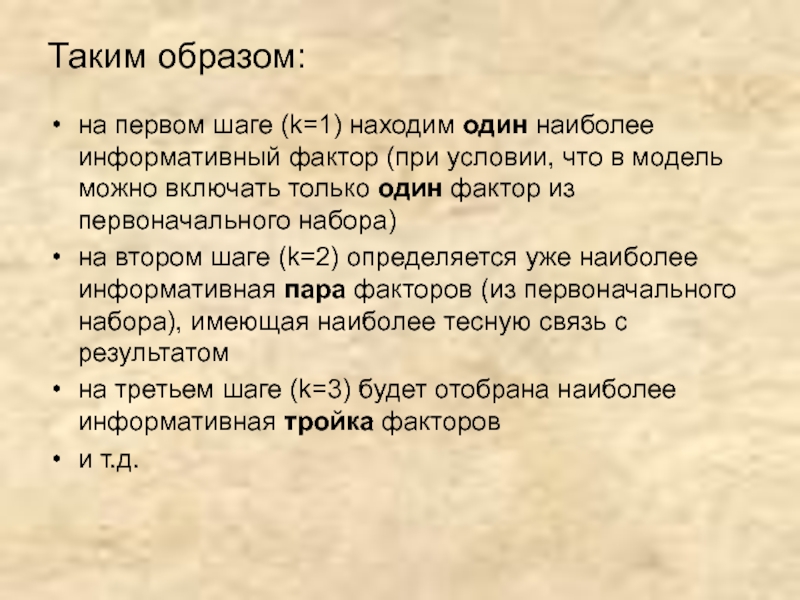 Таким образом:

• на первом шаге (k=1) находим один наиболее информативный фактор (при условии, что в модель можно включать только один фактор из первоначального набора)
• на втором шаге (k=2) определяется уже наиболее информативная пара факторов (из первоначального набора), имеющая наиболее тесную связь с результатом
• на третьем шаге (k=3) будет отобрана наиболее информативная тройка факторов
• и т.д.